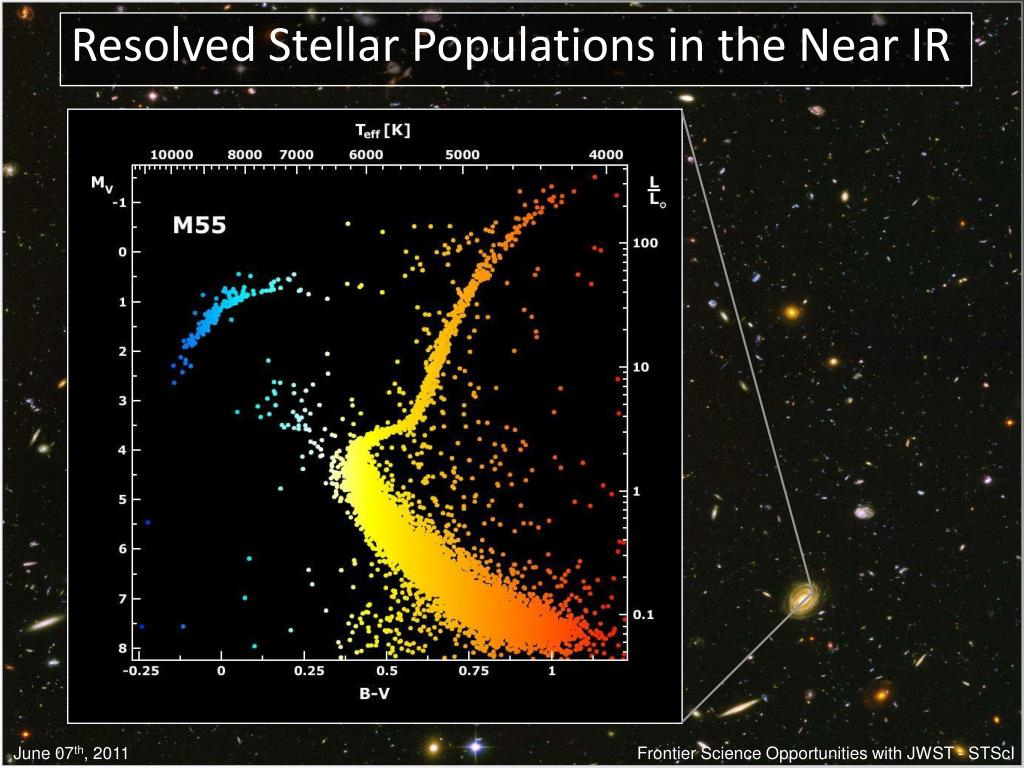 Resolved Stellar Populations in the Near IR

$T_{eff}$ [K]
10000 8000 7000 6000 5000 4000

$M_V$
-1
0
1
2
3
4
5
6
7
8

M55

$\frac{L}{L_\odot}$
100
10
1
0.1

-0.25 0 0.25 0.5 0.75 1
B-V

June 07$^{th}$, 2011

Frontier Science Opportunities with JWST - STScI